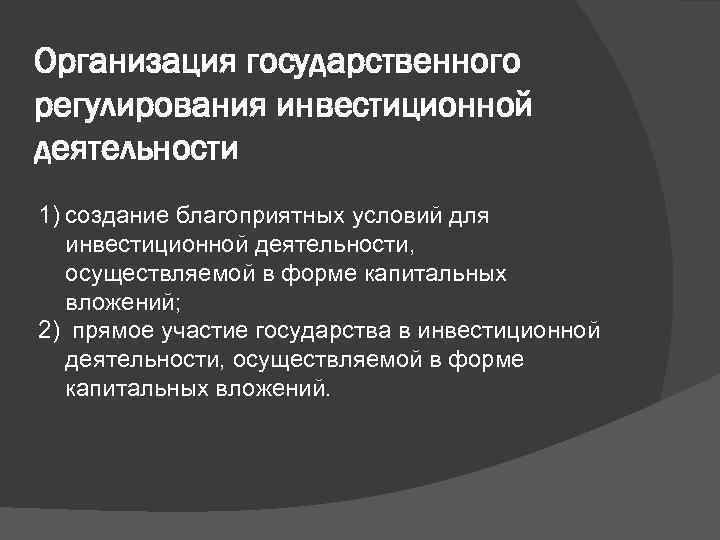 Организация государственного регулирования инвестиционной деятельности

1) создание благоприятных условий для инвестиционной деятельности, осуществляемой в форме капитальных вложений;
2)  прямое участие государства в инвестиционной деятельности, осуществляемой в форме капитальных вложений.